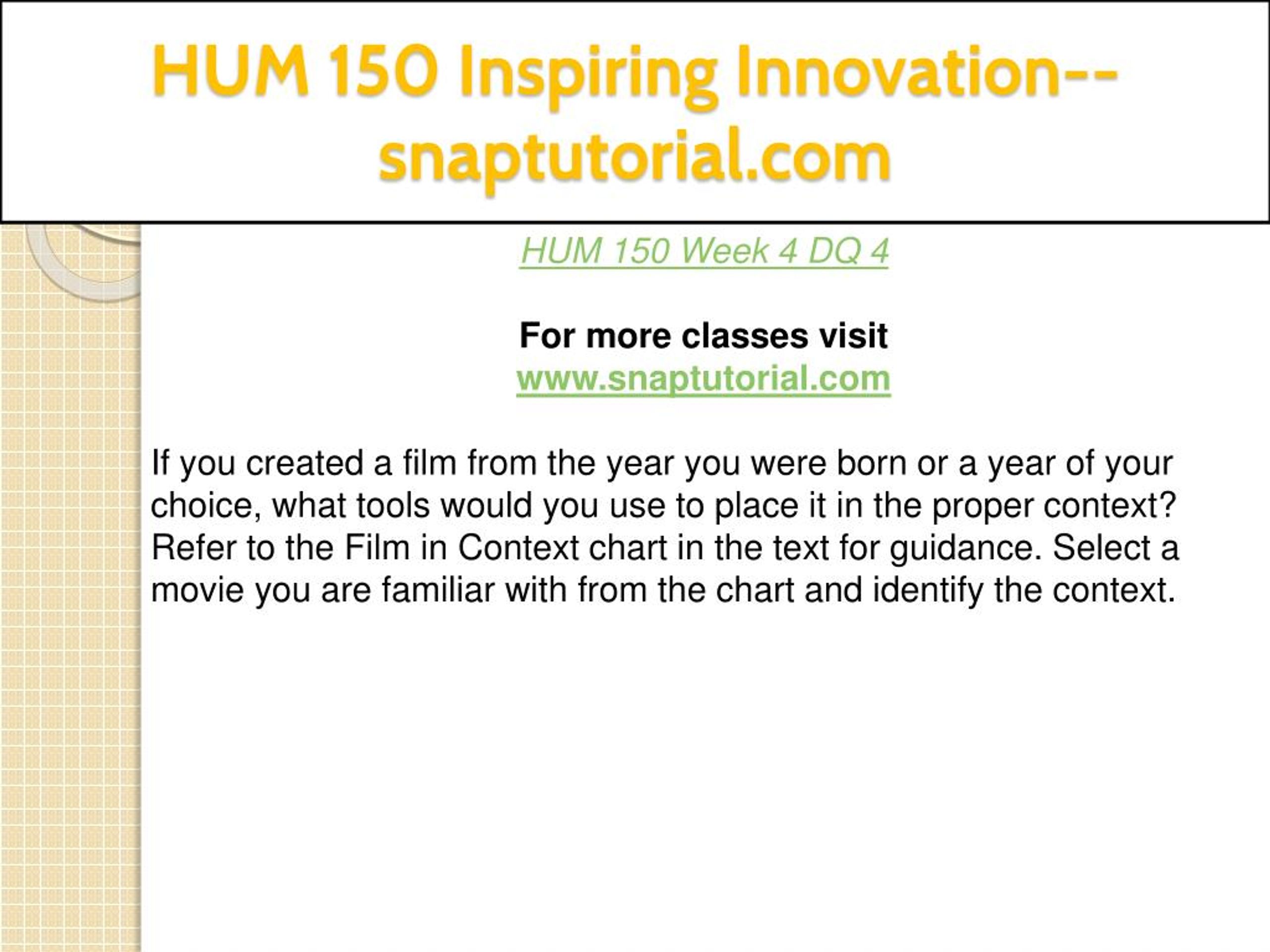 HUM 150 Inspiring Innovation--snaptutorial.com

HUM 150 Week 4 DQ 4

For more classes visit
www.snaptutorial.com

If you created a film from the year you were born or a year of your choice, what tools would you use to place it in the proper context? Refer to the Film in Context chart in the text for guidance. Select a movie you are familiar with from the chart and identify the context.